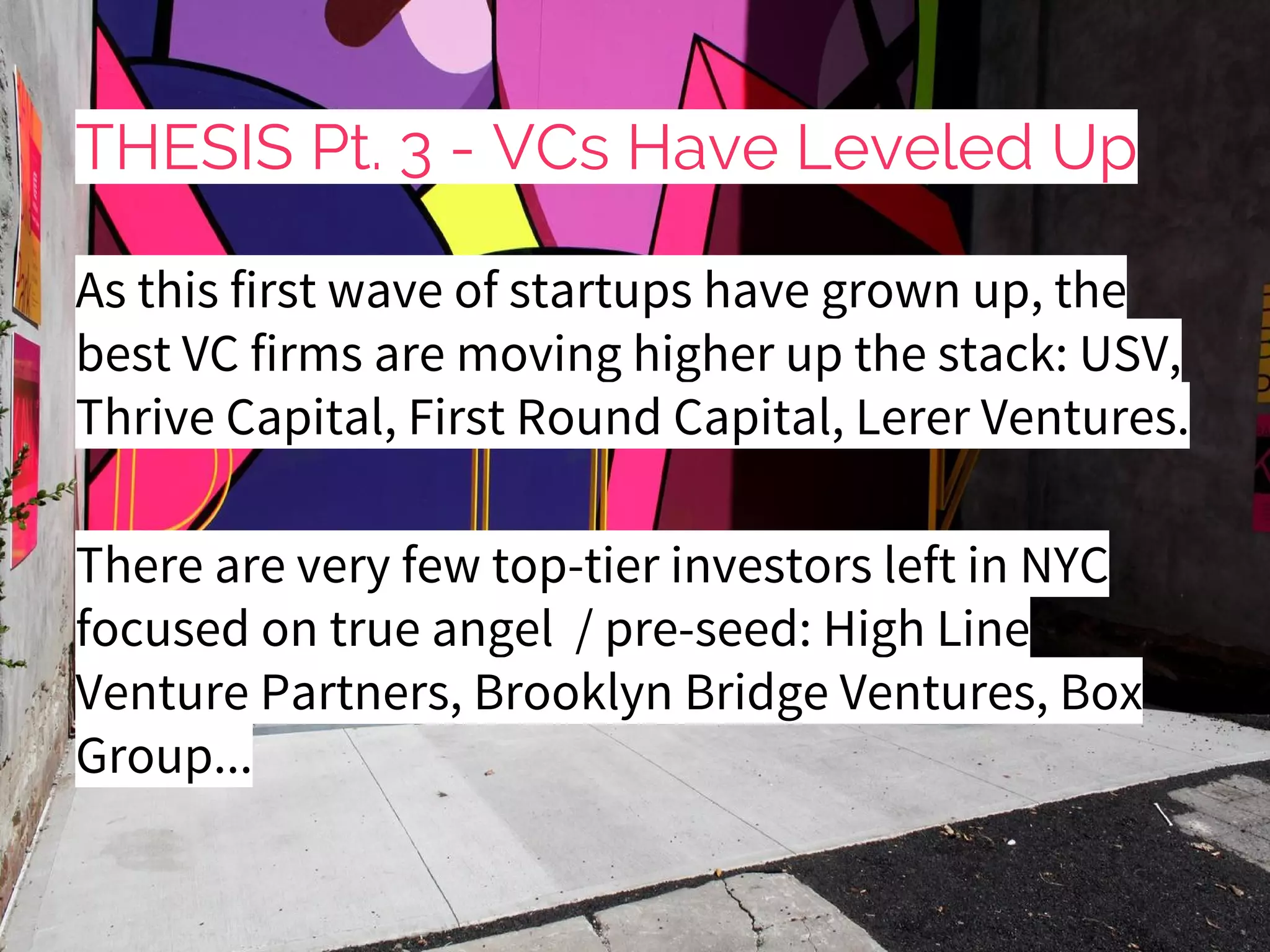 THESIS Pt. 3 - VCs Have Leveled Up

As this first wave of startups have grown up, the best VC firms are moving higher up the stack: USV, Thrive Capital, First Round Capital, Lerer Ventures.

There are very few top-tier investors left in NYC focused on true angel  / pre-seed: High Line Venture Partners, Brooklyn Bridge Ventures, Box Group...